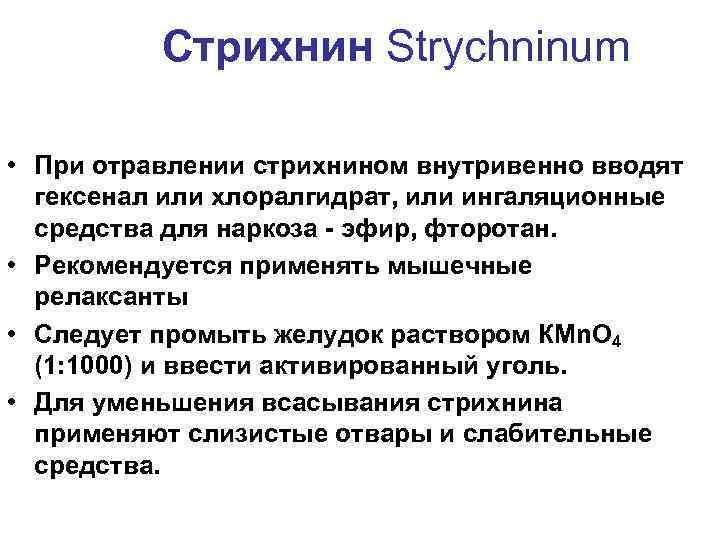 Стрихнин Strychninum

• При отравлении стрихнином внутривенно вводят гексенал или хлоралгидрат, или ингаляционные средства для наркоза - эфир, фторотан.
• Рекомендуется применять мышечные релаксанты
• Следует промыть желудок раствором $KMnO_4$ (1:1000) и ввести активированный уголь.
• Для уменьшения всасывания стрихнина применяют слизистые отвары и слабительные средства.